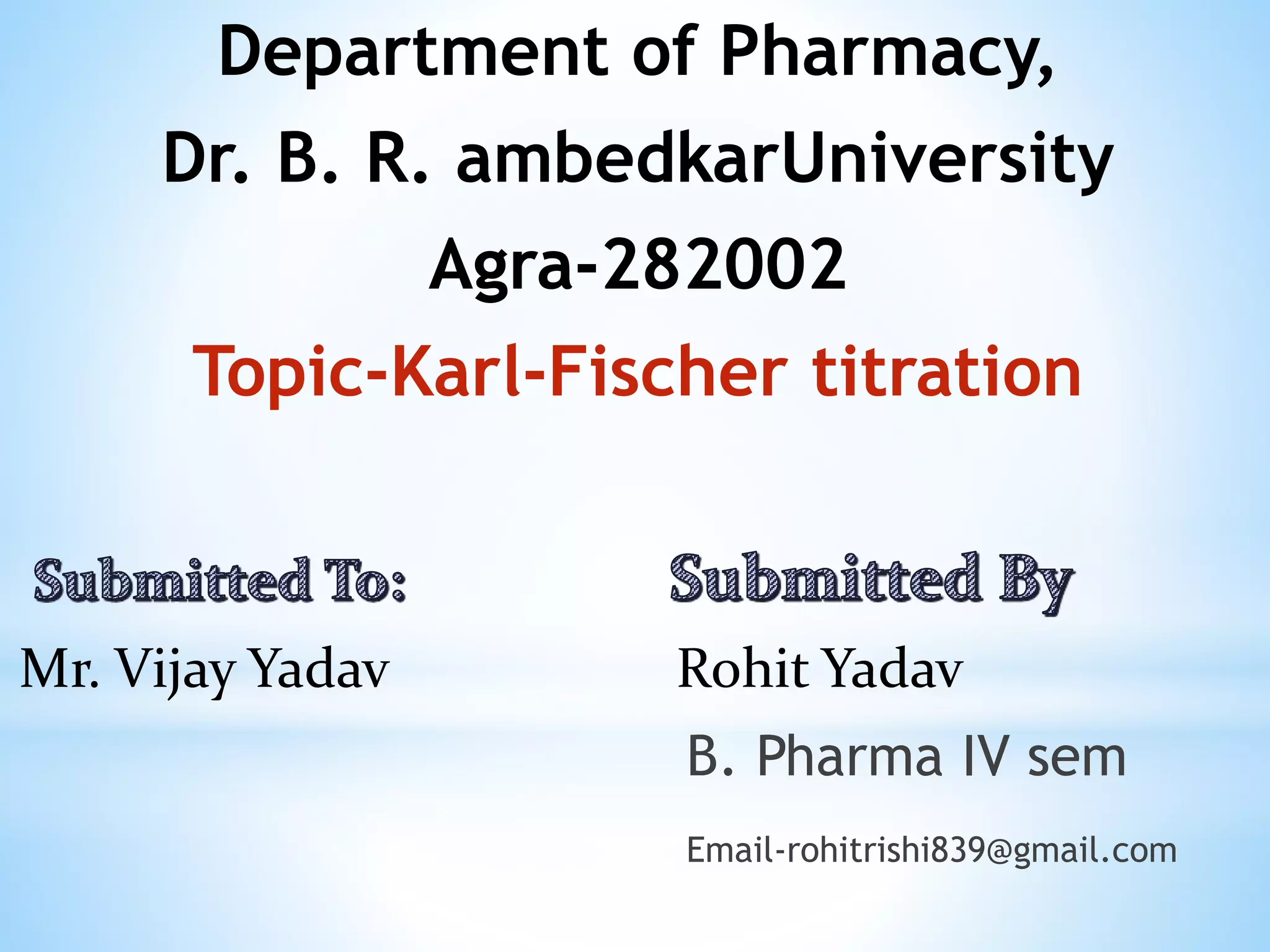 Department of Pharmacy,
Dr. B. R. ambedkarUniversity
Agra-282002

Topic-Karl-Fischer titration

Submitted To:
Mr. Vijay Yadav

Submitted By
Rohit Yadav
B. Pharma IV sem
Email-rohitrishi839@gmail.com